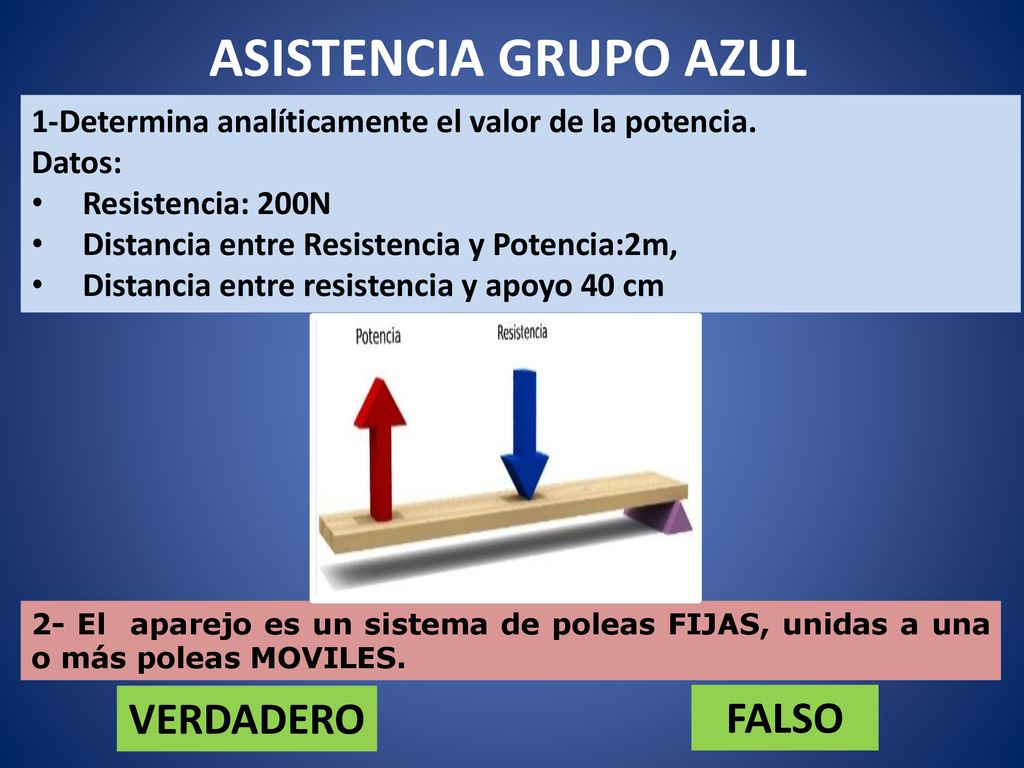 ASISTENCIA GRUPO AZUL

1-Determina analíticamente el valor de la potencia.
Datos:
• Resistencia: 200N
• Distancia entre Resistencia y Potencia:2m,
• Distancia entre resistencia y apoyo 40 cm

Potencia
Resistencia

2- El aparejo es un sistema de poleas FIJAS, unidas a una o más poleas MOVILES.

VERDADERO
FALSO